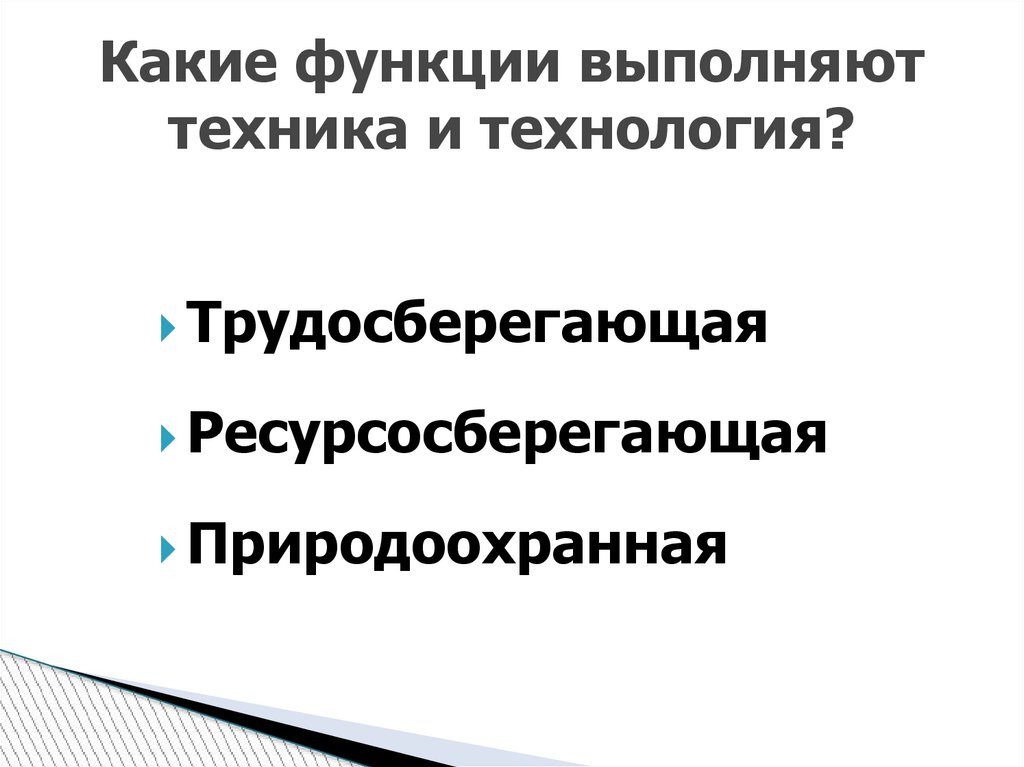 Какие функции выполняют техника и технология?

Трудосберегающая

Ресурсосберегающая

Природоохранная